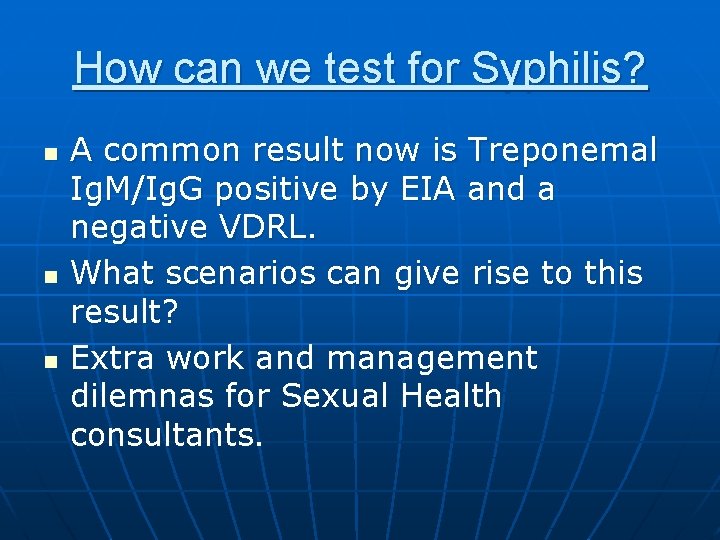 How can we test for Syphilis?

- A common result now is Treponemal IgM/IgG positive by EIA and a negative VDRL.
- What scenarios can give rise to this result?
- Extra work and management dilemnas for Sexual Health consultants.